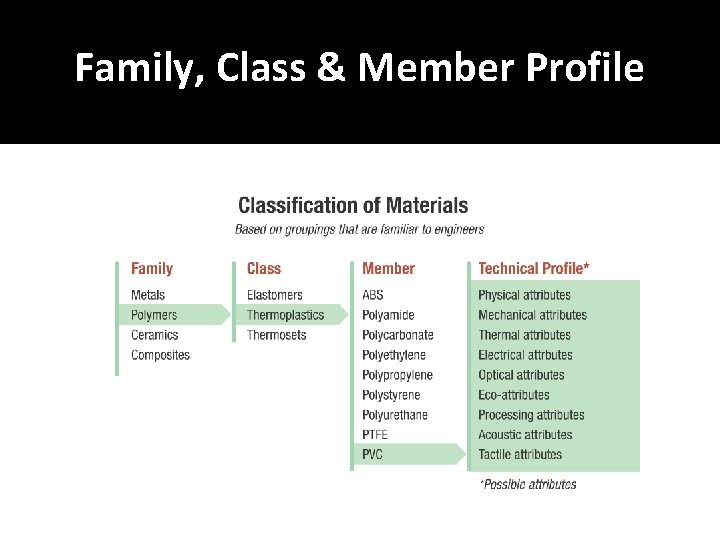 Family, Class & Member Profile

Classification of Materials

Based on groupings that are familiar to engineers

Family
Metals
Polymers
Ceramics
Composites

Class
Elastomers
Thermoplastics
Thermosets

Member
ABS
Polyamide
Polycarbonate
Polyethylene
Polypropylene
Polystyrene
Polyurethane
PTFE
PVC

Technical Profile*
Physical attributes
Mechanical attributes
Thermal attributes
Electrical attrbutes
Optical attributes
Eco-attributes
Processing attributes
Acoustic attributes
Tactile attributes

*Possible attributes